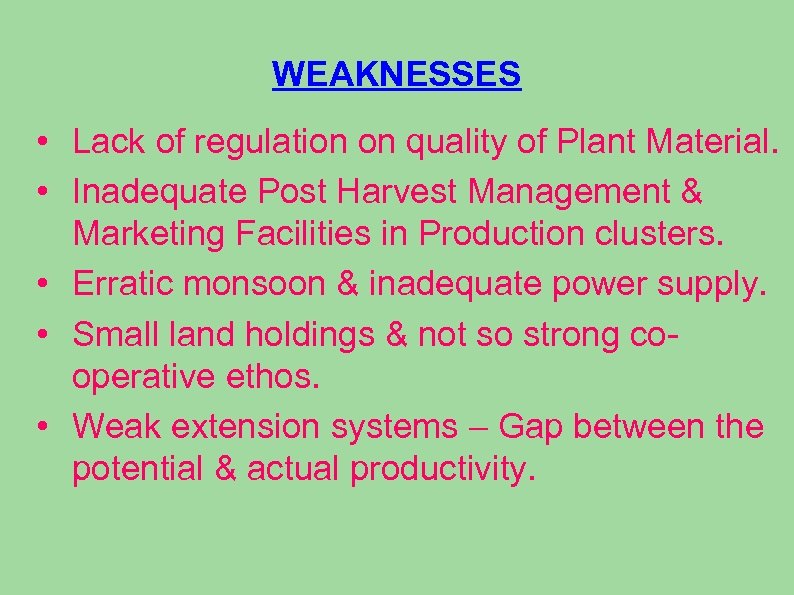 WEAKNESSES

• Lack of regulation on quality of Plant Material.
• Inadequate Post Harvest Management & Marketing Facilities in Production clusters.
• Erratic monsoon & inadequate power supply.
• Small land holdings & not so strong co-operative ethos.
• Weak extension systems – Gap between the potential & actual productivity.